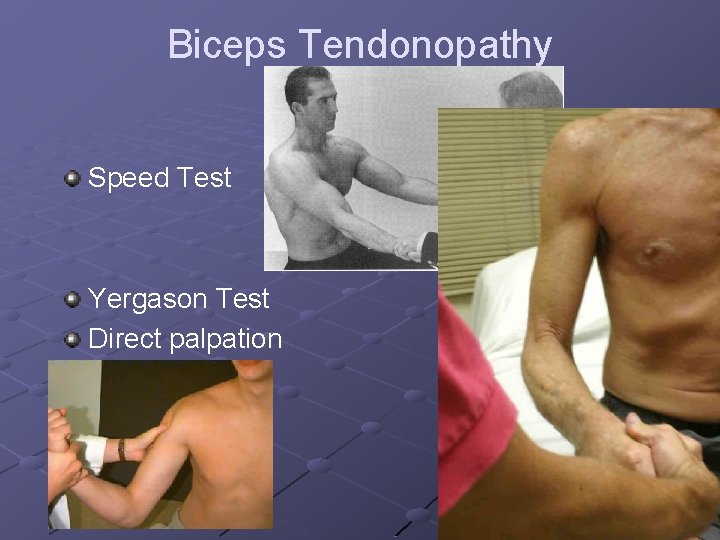 Biceps Tendonopathy

Speed Test

Yergason Test

Direct palpation